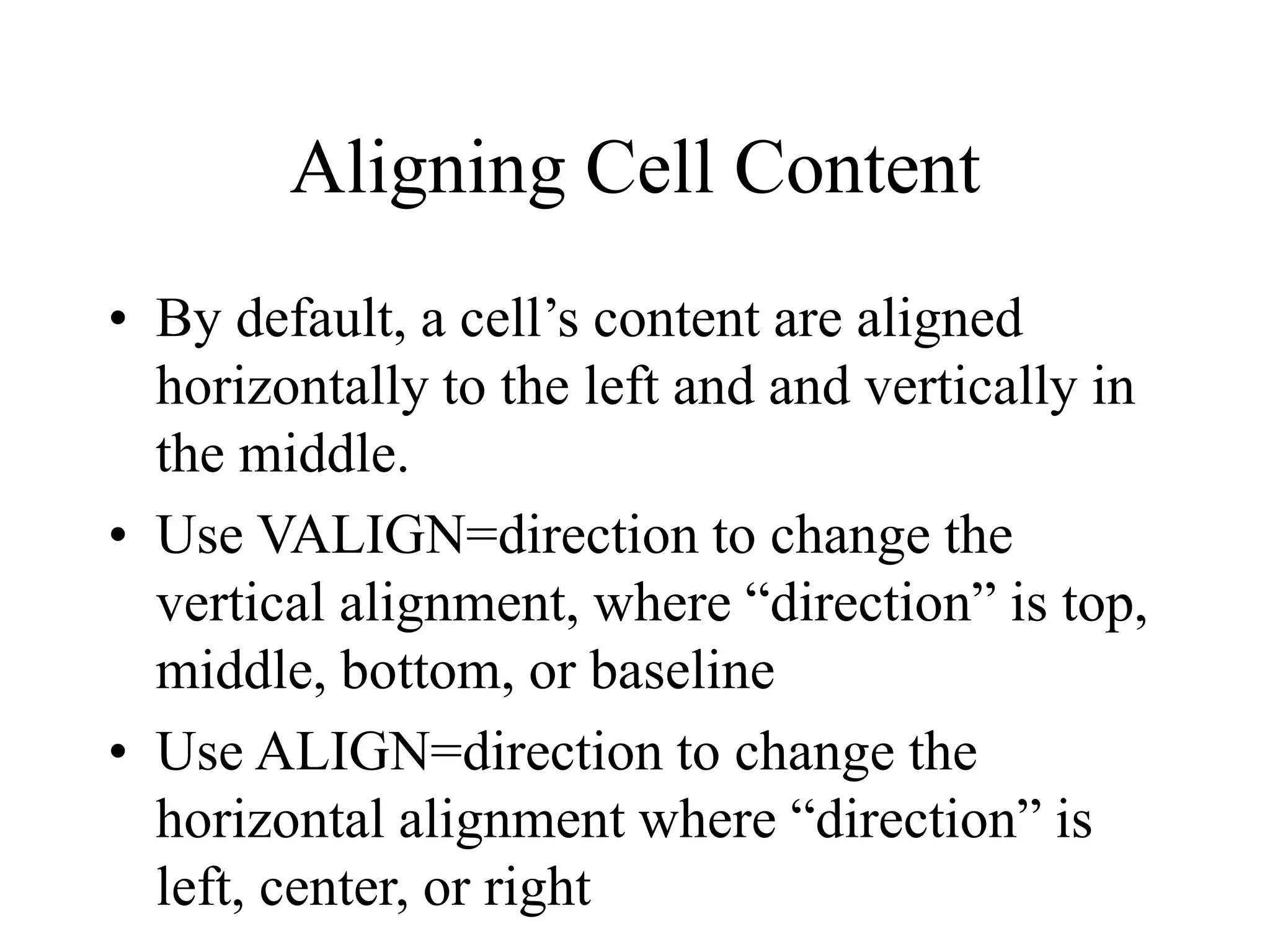 Aligning Cell Content

• By default, a cell’s content are aligned horizontally to the left and and vertically in the middle.

• Use VALIGN=direction to change the vertical alignment, where “direction” is top, middle, bottom, or baseline

• Use ALIGN=direction to change the horizontal alignment where “direction” is left, center, or right